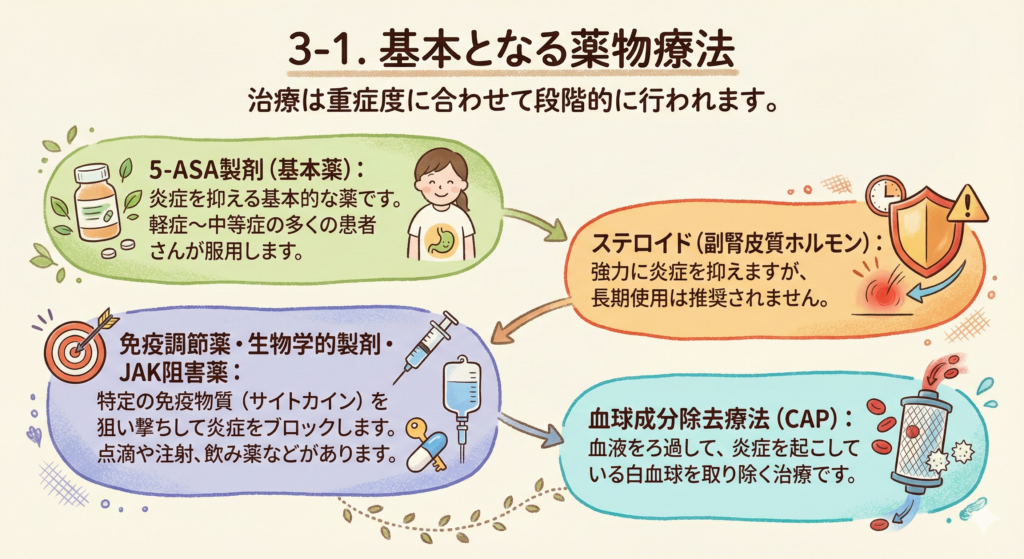 3-1. 基本となる薬物療法

治療は重症度に合わせて段階的に行われます。

5-ASA製剤（基本薬）：
炎症を抑える基本的な薬です。軽症〜中等症の多くの患者さんが服用します。

ステロイド（副腎皮質ホルモン）：
強力に炎症を抑えますが、長期使用は推奨されません。

免疫調節薬・生物学的製剤・JAK阻害薬：
特定の免疫物質（サイトカイン）を狙い撃ちして炎症をブロックします。点滴や注射、飲み薬などがあります。

血球成分除去療法（CAP）：
血液をろ過して、炎症を起こしている白血球を取り除く治療です。